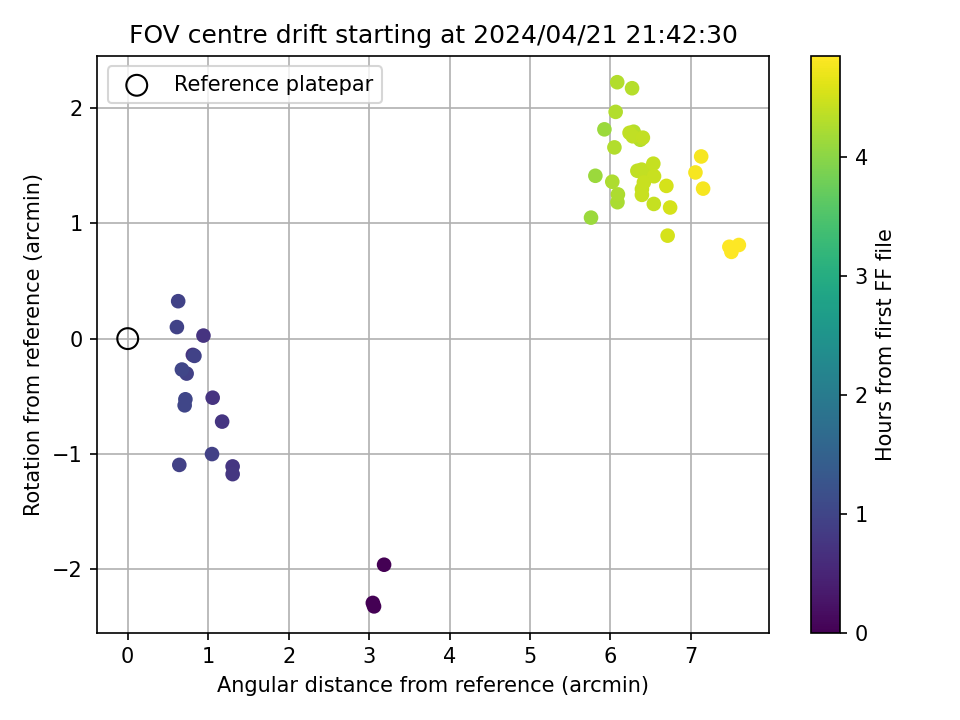 FOV centre drift starting at 2024/04/21 21:42:30

Reference platepar

Rotation from reference (arcmin)

2
1
0
−1
−2

0 1 2 3 4 5 6 7

Angular distance from reference (arcmin)

Hours from first FF file

4
3
2
1
0